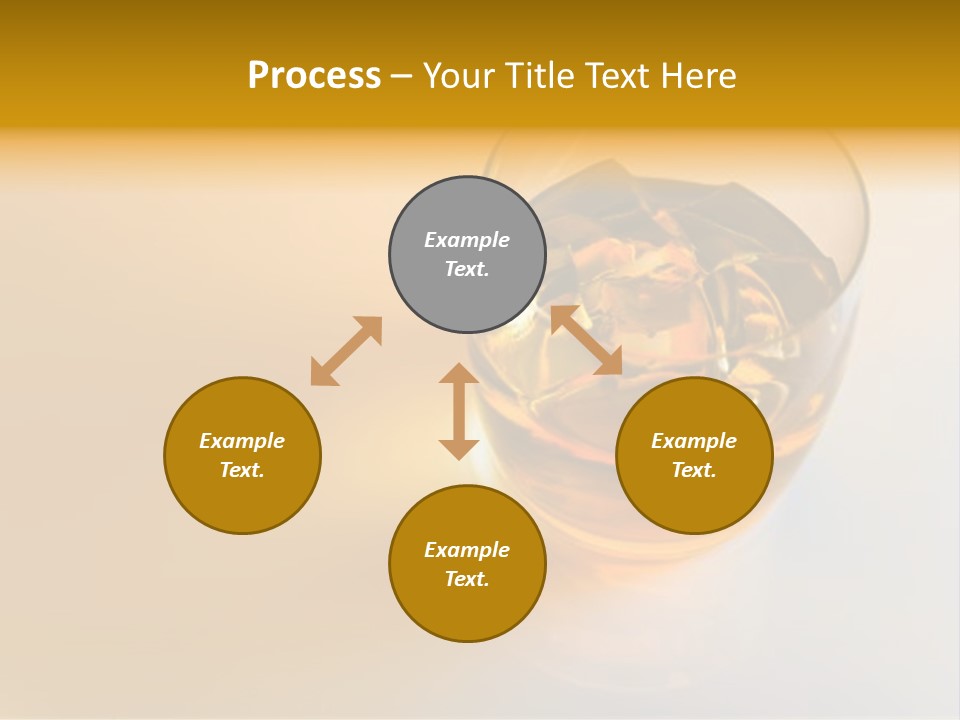 Process – Your Title Text Here

Example Text.

Example Text.

Example Text.

Example Text.